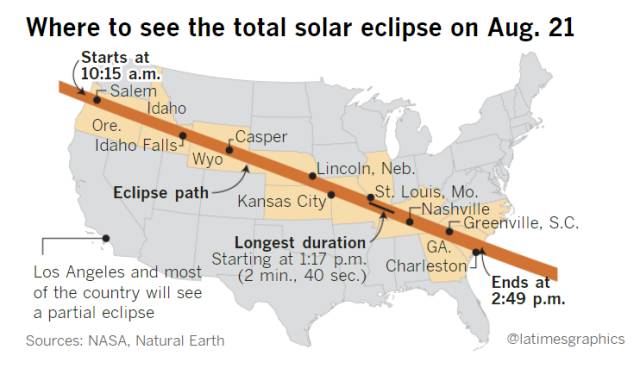 Where to see the total solar eclipse on Aug. 21

Starts at 10:15 a.m.

Salem

Idaho

Ore.

Idaho Falls

Casper

Wyo

Lincoln, Neb.

Eclipse path

Kansas City

St. Louis, Mo.

Nashville

Greenville, S.C.

Longest duration
Starting at 1:17 p.m.
(2 min., 40 sec.)

GA.

Charleston

Ends at 2:49 p.m.

Los Angeles and most of the country will see a partial eclipse

Sources: NASA, Natural Earth

@latimesgraphics